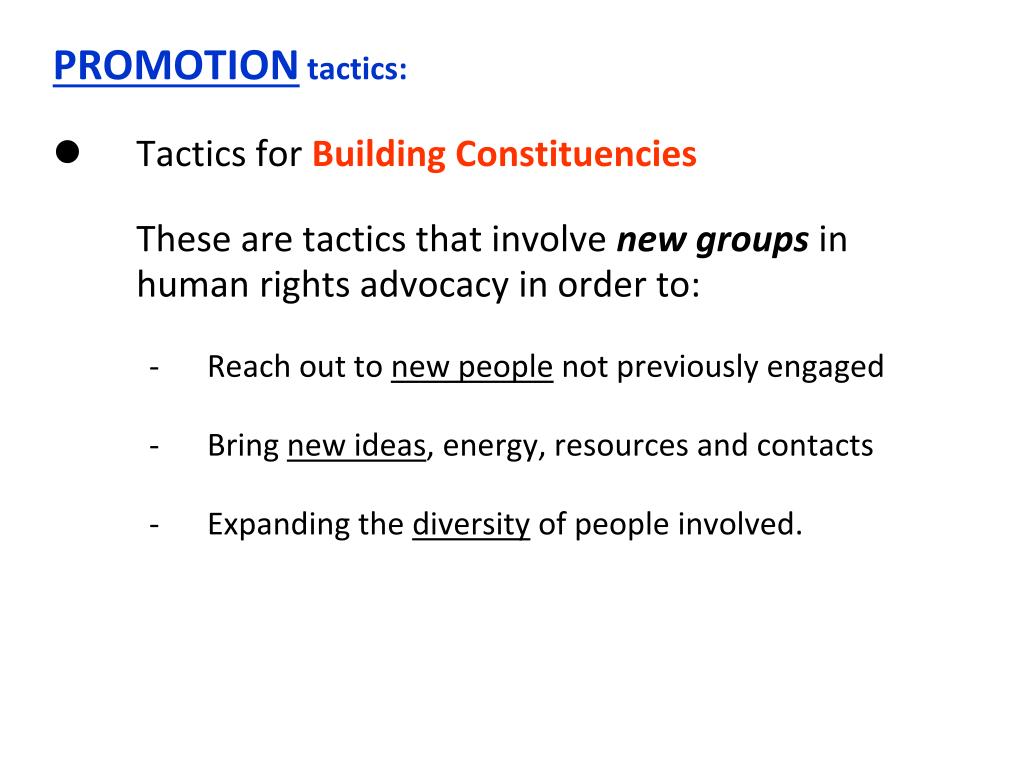 PROMOTION tactics:

● Tactics for Building Constituencies

These are tactics that involve new groups in human rights advocacy in order to:

- Reach out to new people not previously engaged

- Bring new ideas, energy, resources and contacts

- Expanding the diversity of people involved.